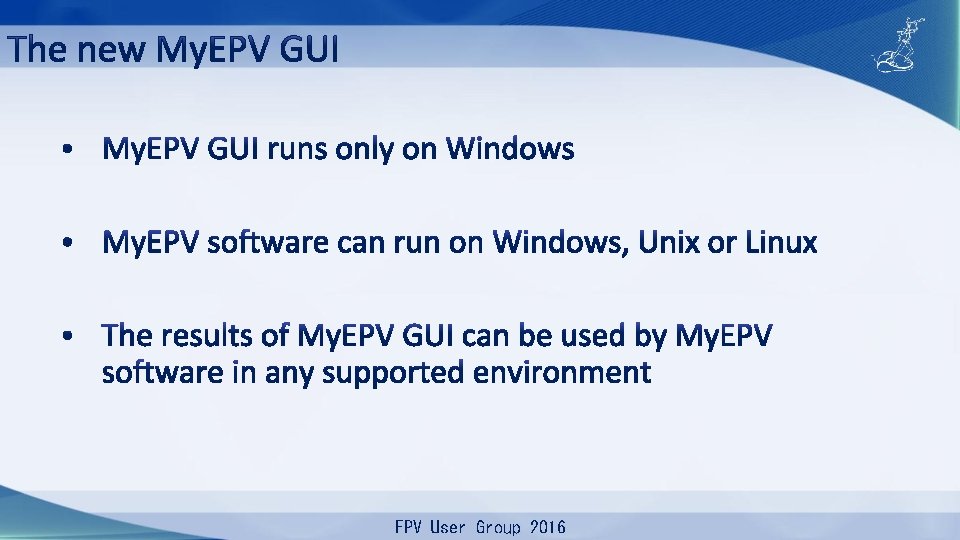 The new MyEPV GUI

• MyEPV GUI runs only on Windows

• MyEPV software can run on Windows, Unix or Linux

• The results of MyEPV GUI can be used by MyEPV software in any supported environment

FPV User Group 2016